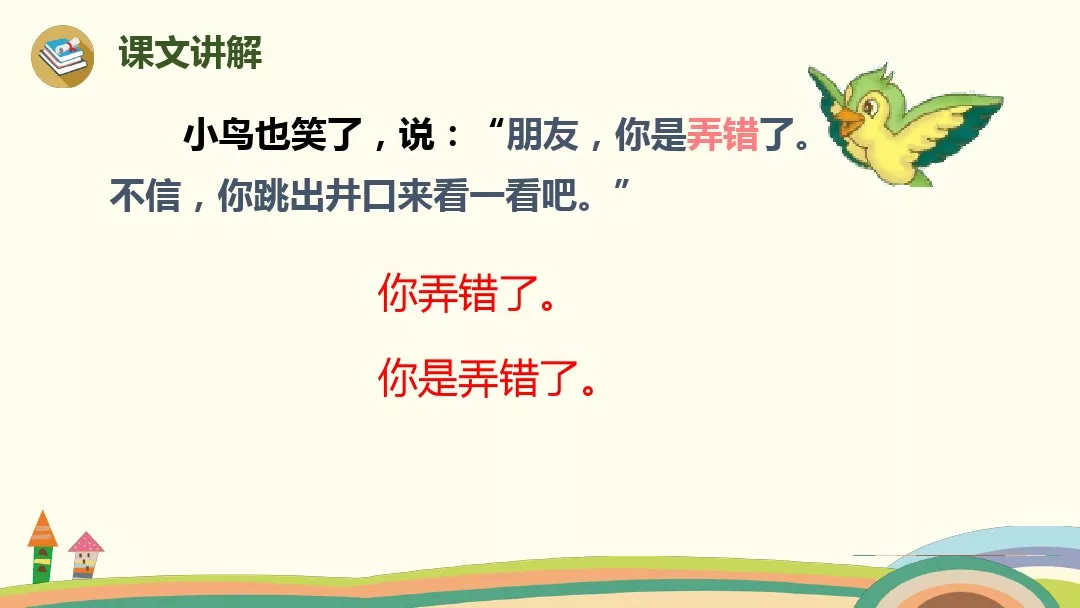 课文讲解

小鸟也笑了，说：“朋友，你是弄错了。不信，你跳出井口来看一看吧。”

你弄错了。

你是弄错了。